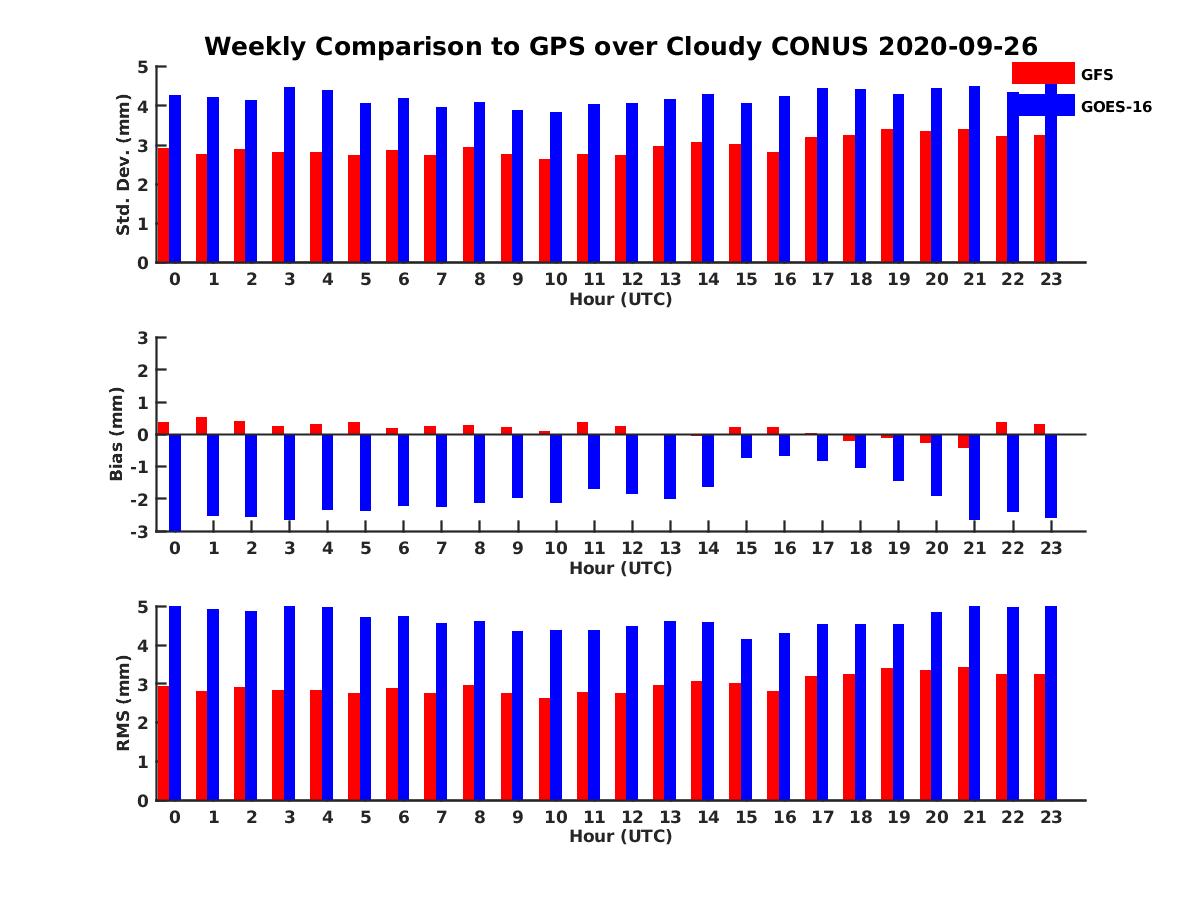 Weekly Comparison to GPS over Cloudy CONUS 2020-09-26

GFS
GOES-16

Std. Dev. (mm)
5
4
3
2
1
0
0 1 2 3 4 5 6 7 8 9 10 11 12 13 14 15 16 17 18 19 20 21 22 23
Hour (UTC)

Bias (mm)
3
2
1
0
-1
-2
-3
0 1 2 3 4 5 6 7 8 9 10 11 12 13 14 15 16 17 18 19 20 21 22 23
Hour (UTC)

RMS (mm)
5
4
3
2
1
0
0 1 2 3 4 5 6 7 8 9 10 11 12 13 14 15 16 17 18 19 20 21 22 23
Hour (UTC)